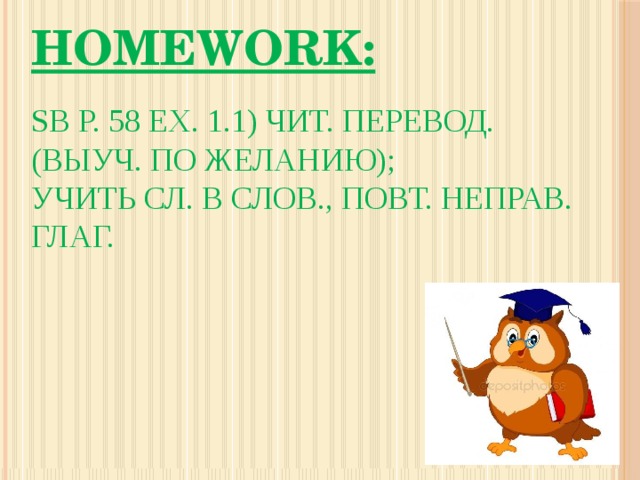 HOMEWORK:

SB P. 58 EX. 1.1) ЧИТ. ПЕРЕВОД. (ВЫУЧ. ПО ЖЕЛАНИЮ);
УЧИТЬ СЛ. В СЛОВ., ПОВТ. НЕПРАВ. ГЛАГ.

depositphotos